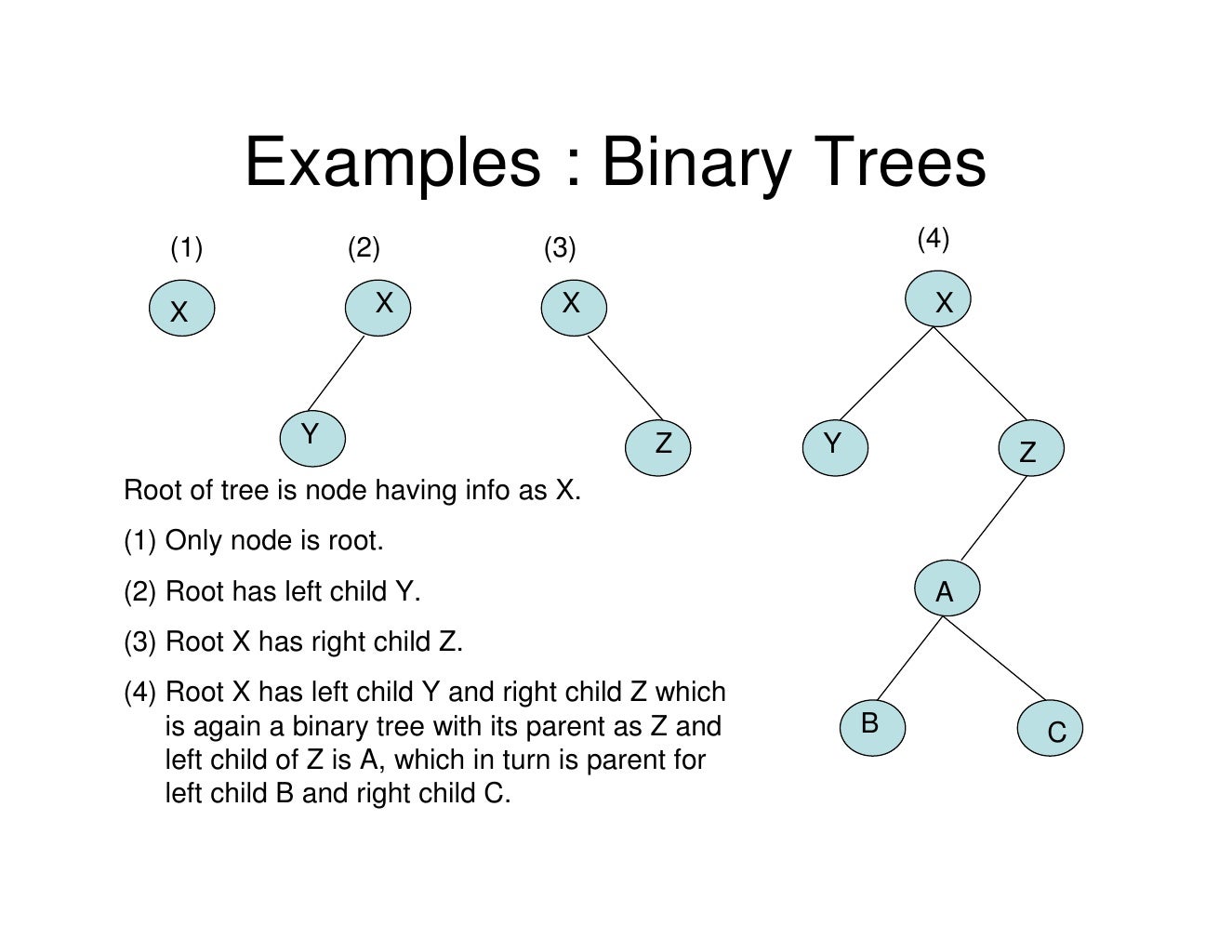 Examples : Binary Trees

(1)
X

(2)
X
Y

(3)
X
Z

(4)
X
Y
Z
A
B
C

Root of tree is node having info as X.

(1) Only node is root.

(2) Root has left child Y.

(3) Root X has right child Z.

(4) Root X has left child Y and right child Z which is again a binary tree with its parent as Z and left child of Z is A, which in turn is parent for left child B and right child C.